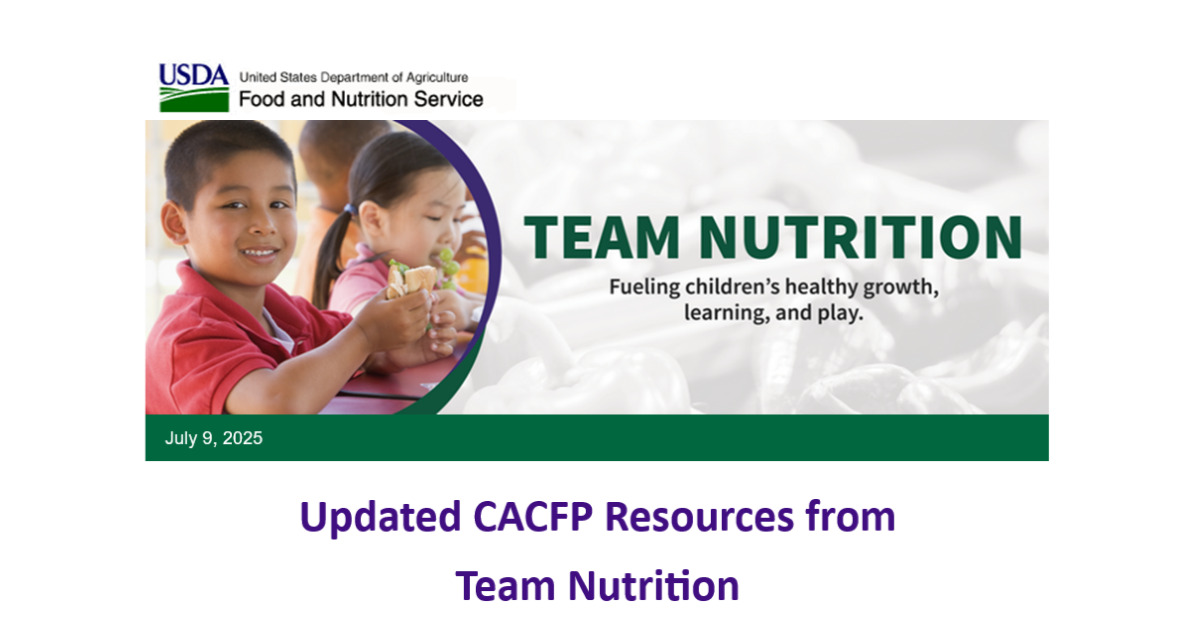 USDA United States Department of Agriculture
Food and Nutrition Service

TEAM NUTRITION
Fueling children's healthy growth, learning, and play.

July 9, 2025

Updated CACFP Resources from Team Nutrition